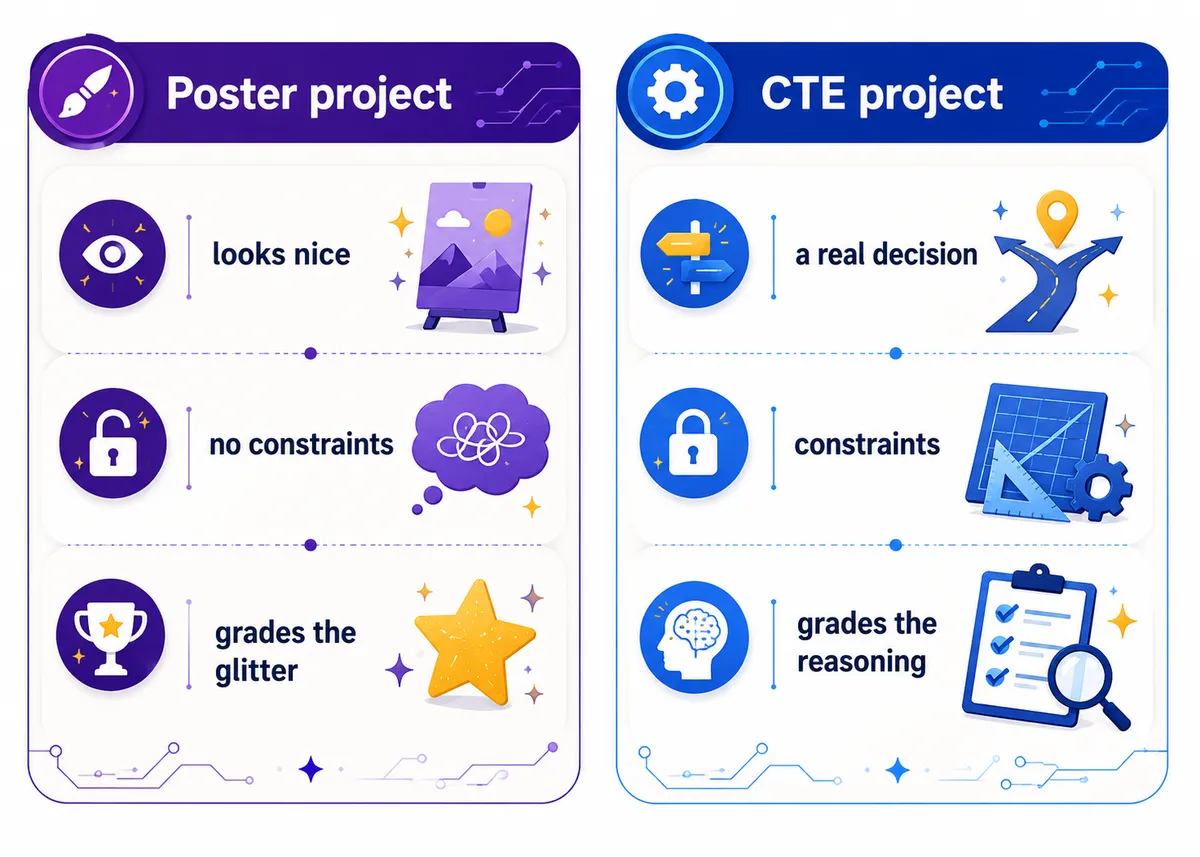 Poster project

looks nice

no constraints

grades the glitter

CTE project

a real decision

constraints

grades the reasoning